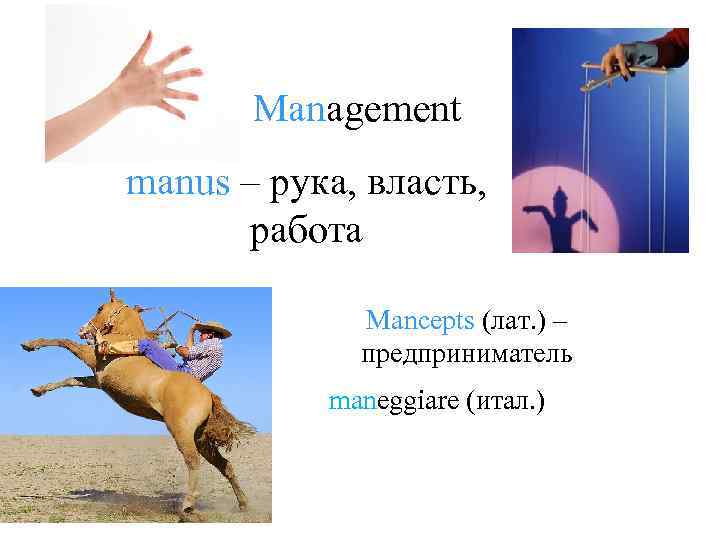 Management

manus – рука, власть, работа

Mancepts (лат.) – предприниматель

maneggiare (итал.)